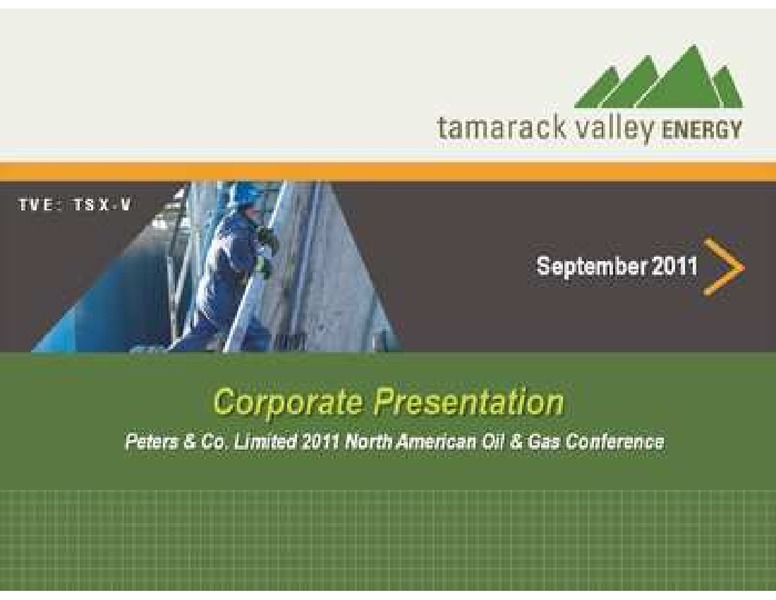 tamarack valley ENERGY

TVE: TSX-V

September 2011

Corporate Presentation

Peters & Co. Limited 2011 North American Oil & Gas Conference